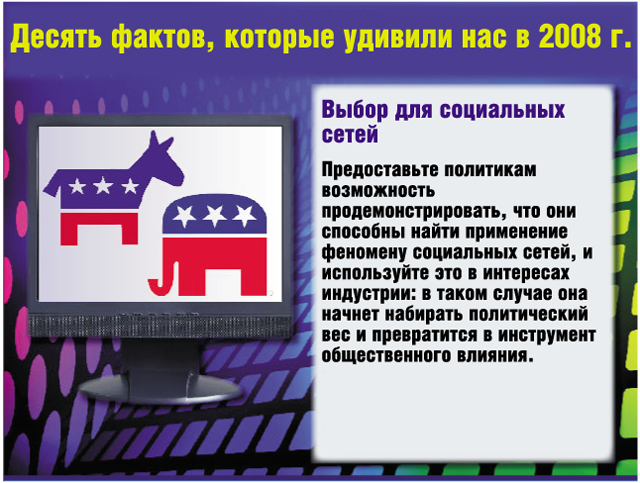 Десять фактов, которые удивили нас в 2008 г.

Выбор для социальных сетей

Предоставьте политикам возможность продемонстрировать, что они способны найти применение феномену социальных сетей, и используйте это в интересах индустрии: в таком случае она начнет набирать политический вес и превратится в инструмент общественного влияния.